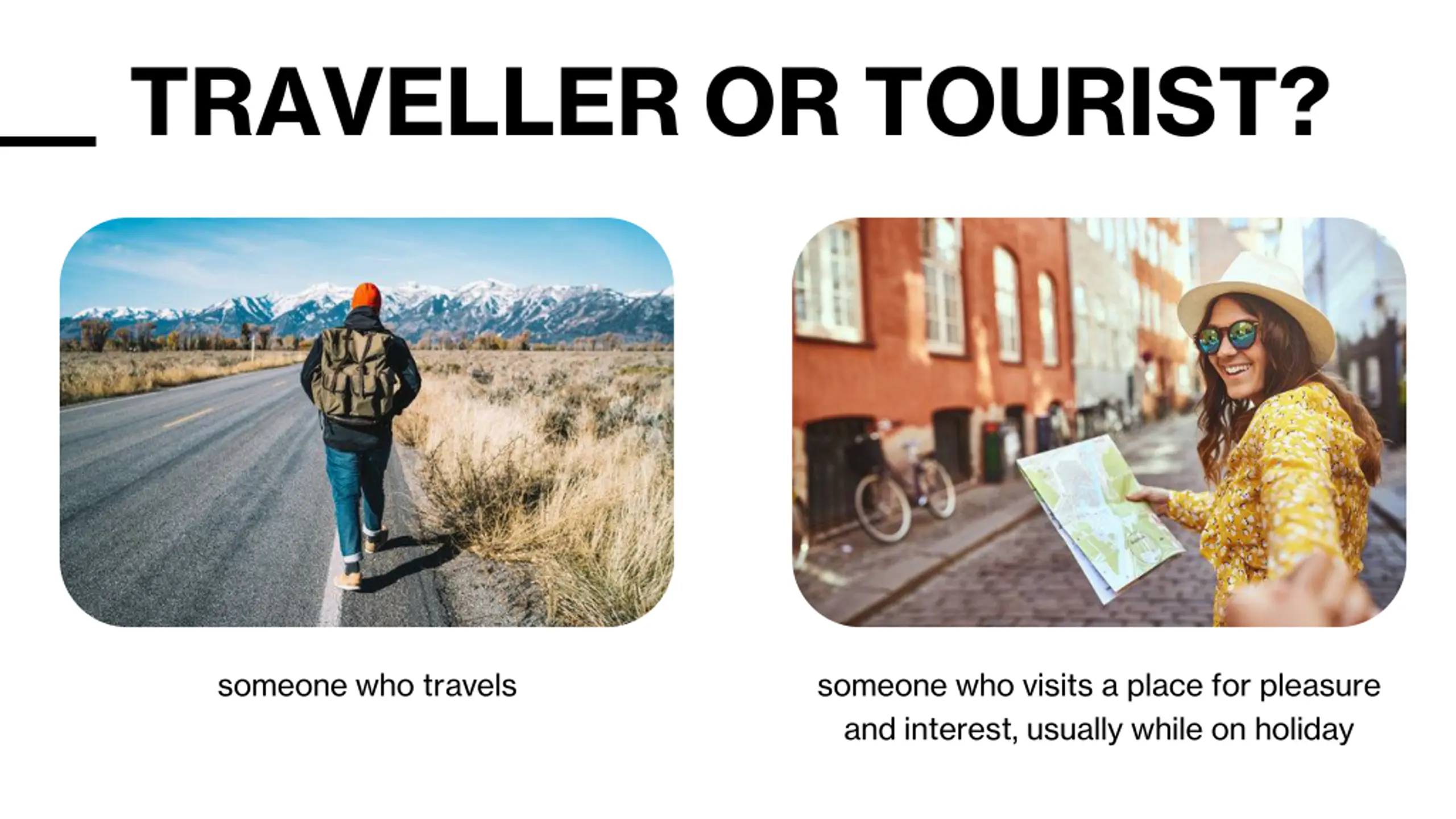 TRAVELLER OR TOURIST?

someone who travels

someone who visits a place for pleasure and interest, usually while on holiday